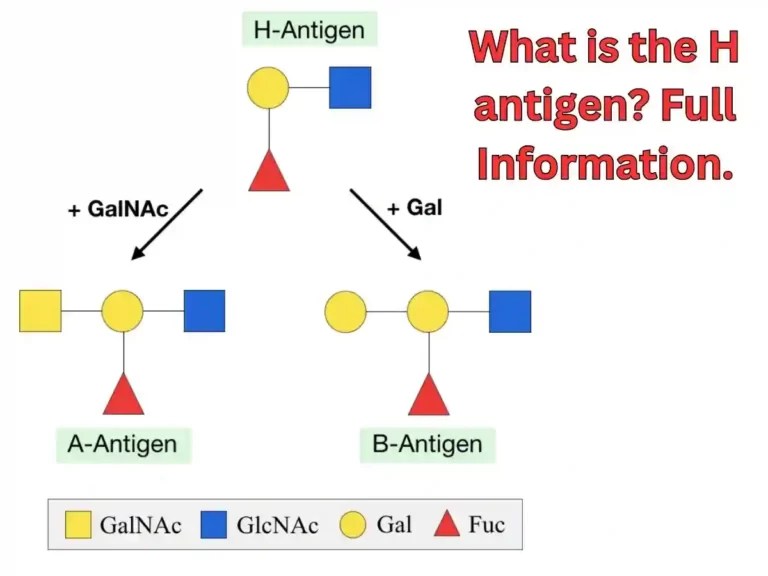 H-Antigen

What is the H antigen? Full Information.

+ GalNAc

+ Gal

A-Antigen

B-Antigen

GalNAc GlcNAc Gal Fuc